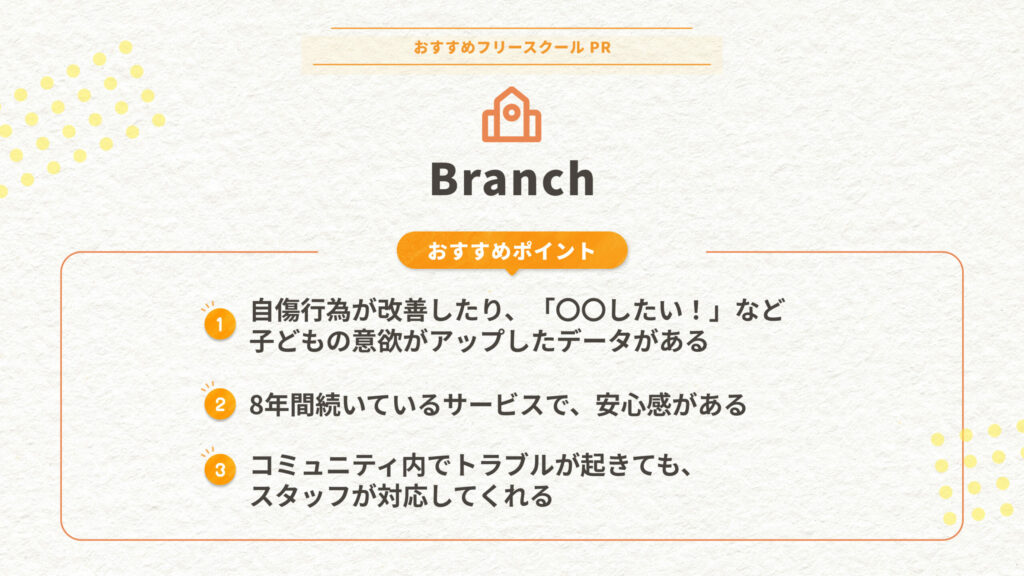 おすすめフリースクール PR

Branch

おすすめポイント

1 自傷行為が改善したり、「〇〇したい！」など子どもの意欲がアップしたデータがある

2 8年間続いているサービスで、安心感がある

3 コミュニティ内でトラブルが起きても、スタッフが対応してくれる